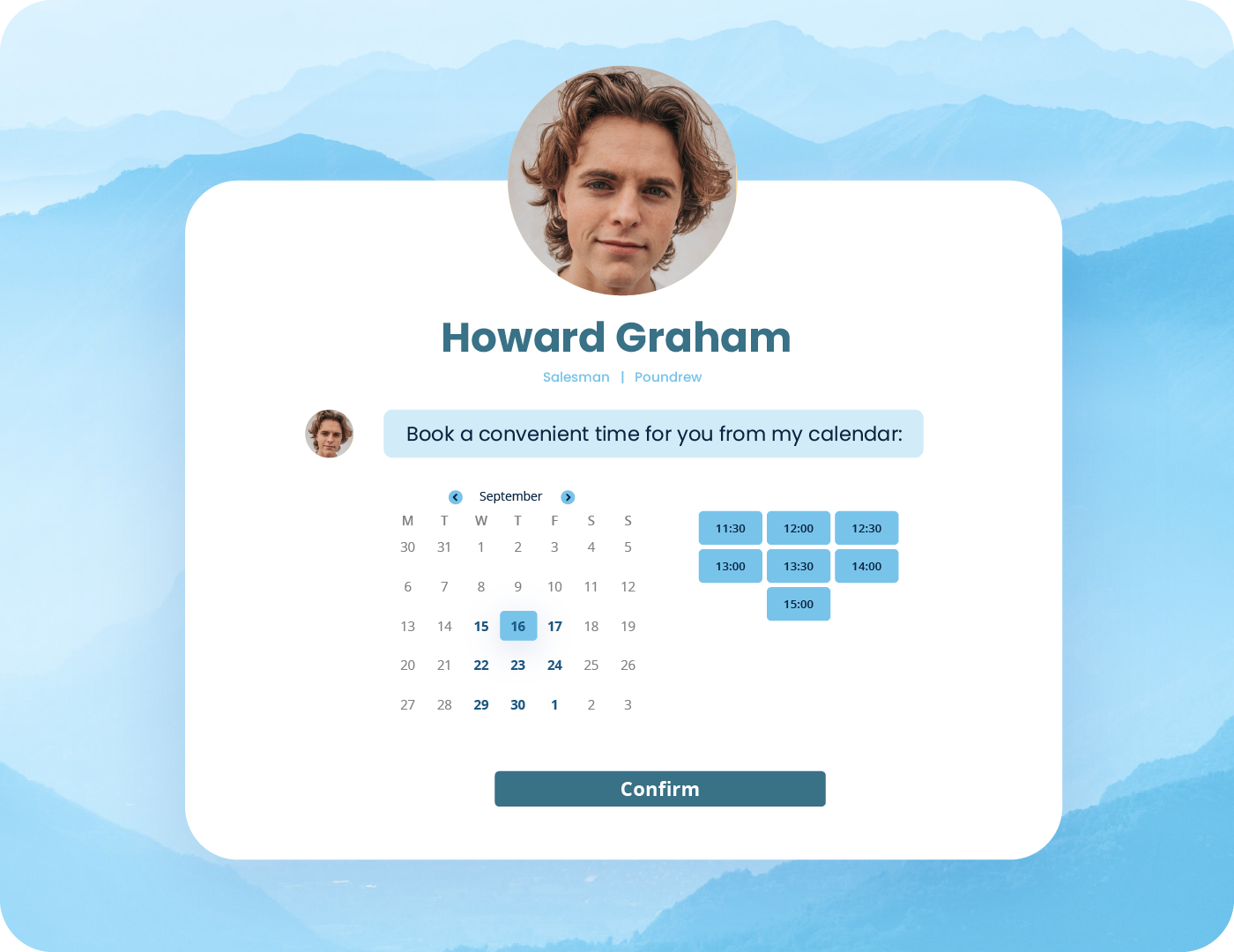 Howard Graham

Salesman | Poundrew

Book a convenient time for you from my calendar:

September

| M | T | W | T | F | S | S |
|---|---|---|---|---|---|---|
| 30 | 31 | 1 | 2 | 3 | 4 | 5 |
| 6 | 7 | 8 | 9 | 10 | 11 | 12 |
| 13 | 14 | 15 | 16 | 17 | 18 | 19 |
| 20 | 21 | 22 | 23 | 24 | 25 | 26 |
| 27 | 28 | 29 | 30 | 1 | 2 | 3 |

11:30 12:00 12:30
13:00 13:30 14:00
15:00

Confirm